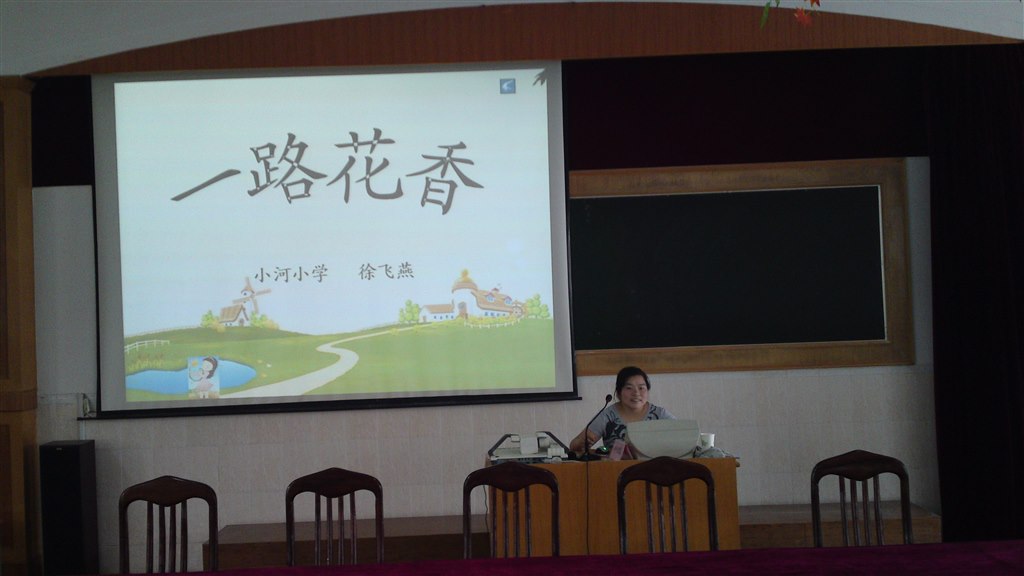 一路花香

小河小学　徐飞燕